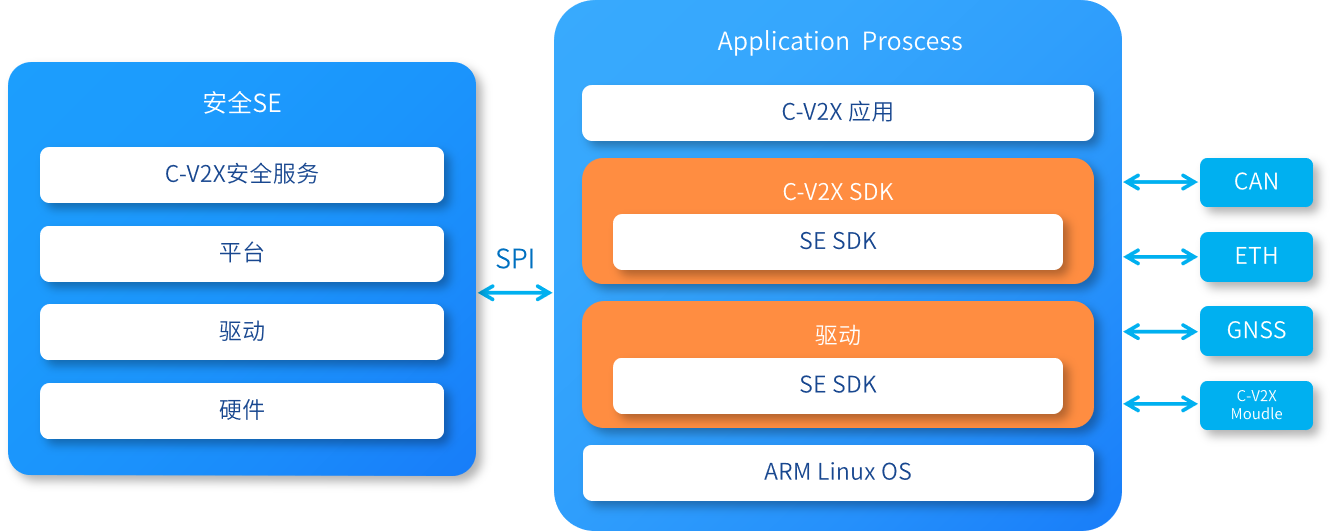 安全SE

C-V2X安全服务

平台

驱动

硬件

SPI

Application Proscess

C-V2X 应用

C-V2X SDK

SE SDK

驱动

SE SDK

ARM Linux OS

CAN

ETH

GNSS

C-V2X Moudle